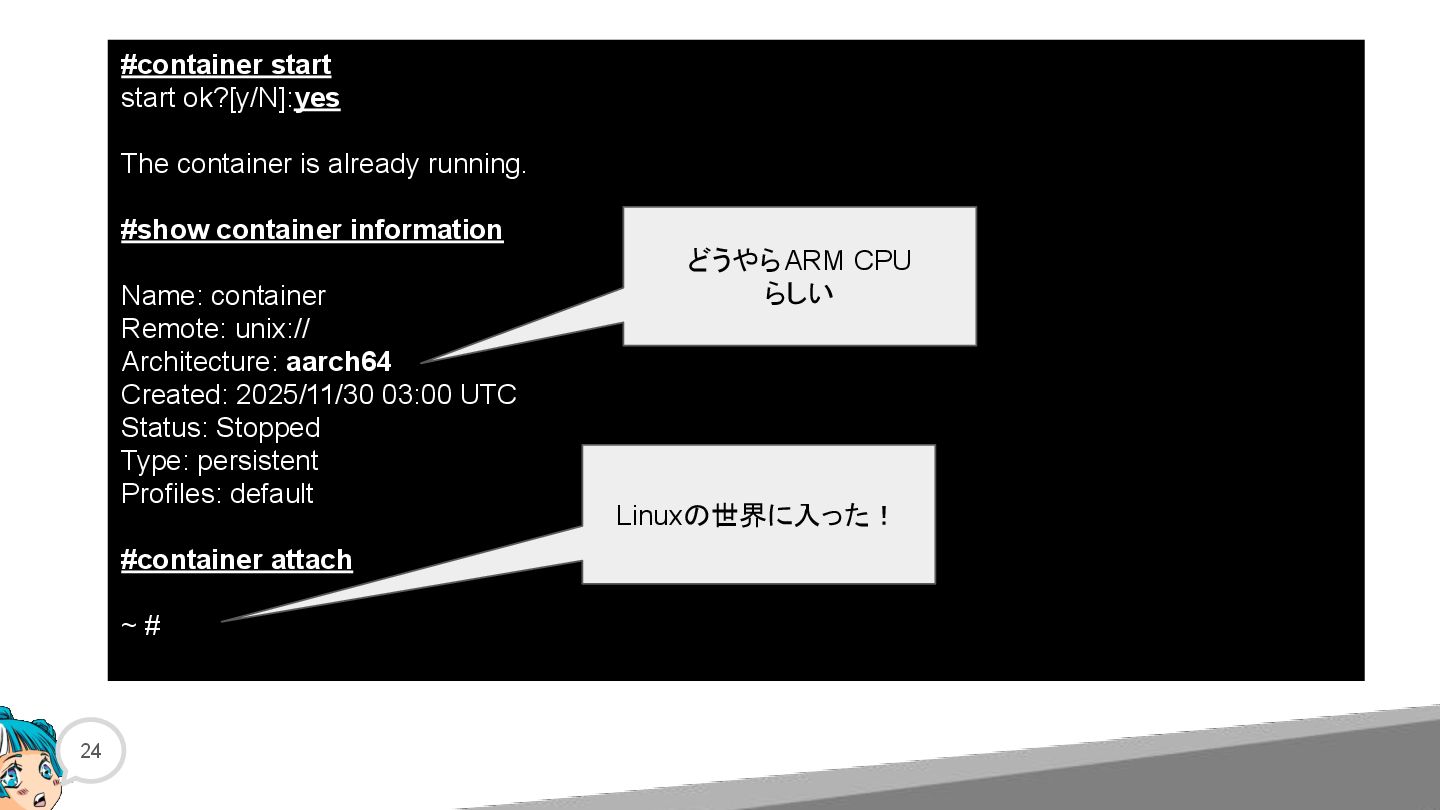 #container start
start ok?[y/N]:yes

The container is already running.

#show container information

Name: container
Remote: unix://
Architecture: aarch64
Created: 2025/11/30 03:00 UTC
Status: Stopped
Type: persistent
Profiles: default

#container attach

~ #

どうやらARM CPU らしい

Linuxの世界に入った！

24